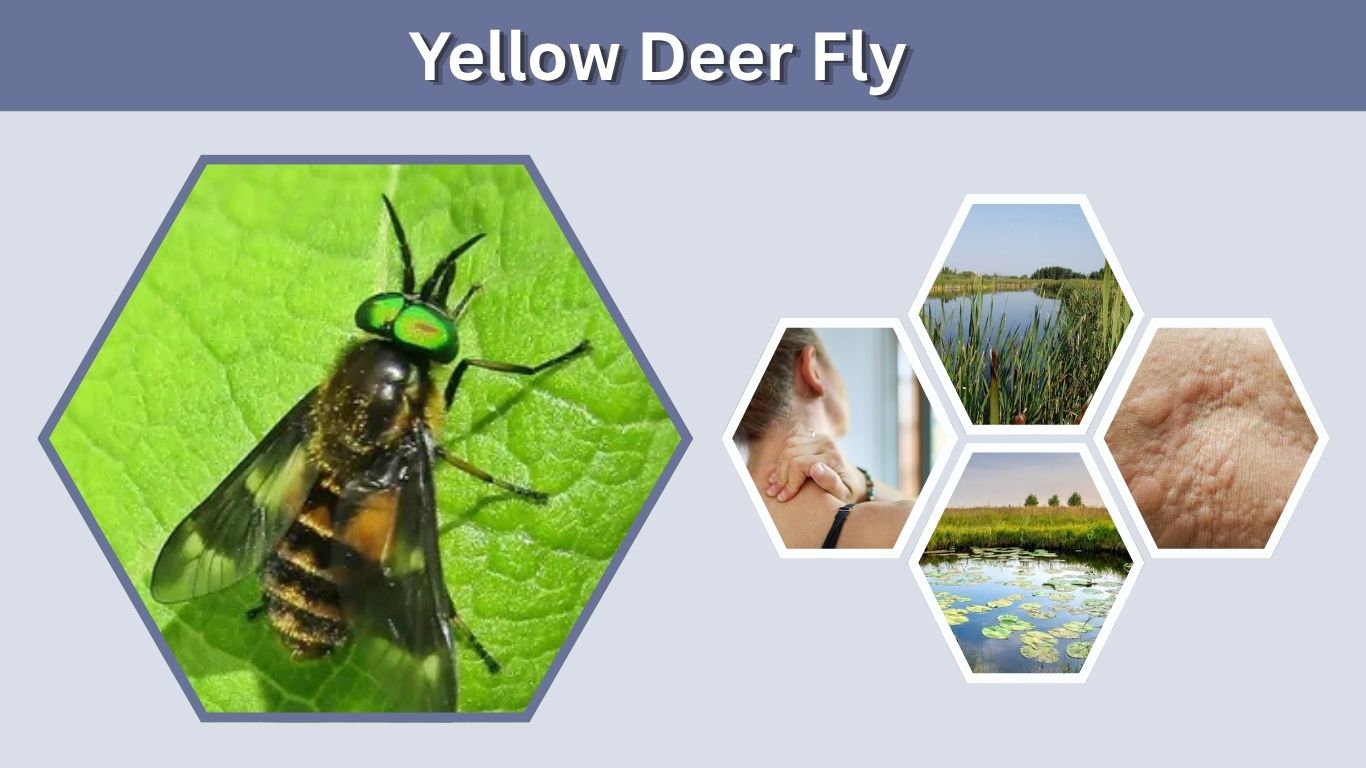 Yellow Deer Fly